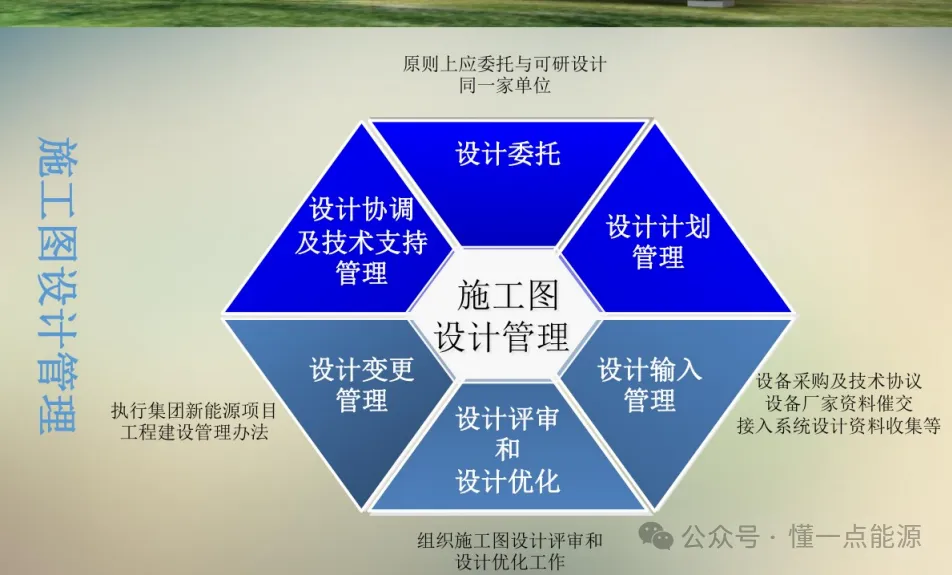 施工图设计管理

原则上应委托与可研设计同一家单位

设计委托

设计协调及技术支持管理

设计计划管理

施工图设计管理

设计变更管理

设计输入管理

设计评审和设计优化

执行集团新能源项目工程建设管理办法

设备采购及技术协议
设备厂家资料催交
接入系统设计资料收集等

组织施工图设计评审和设计优化工作

公众号 · 懂一点能源